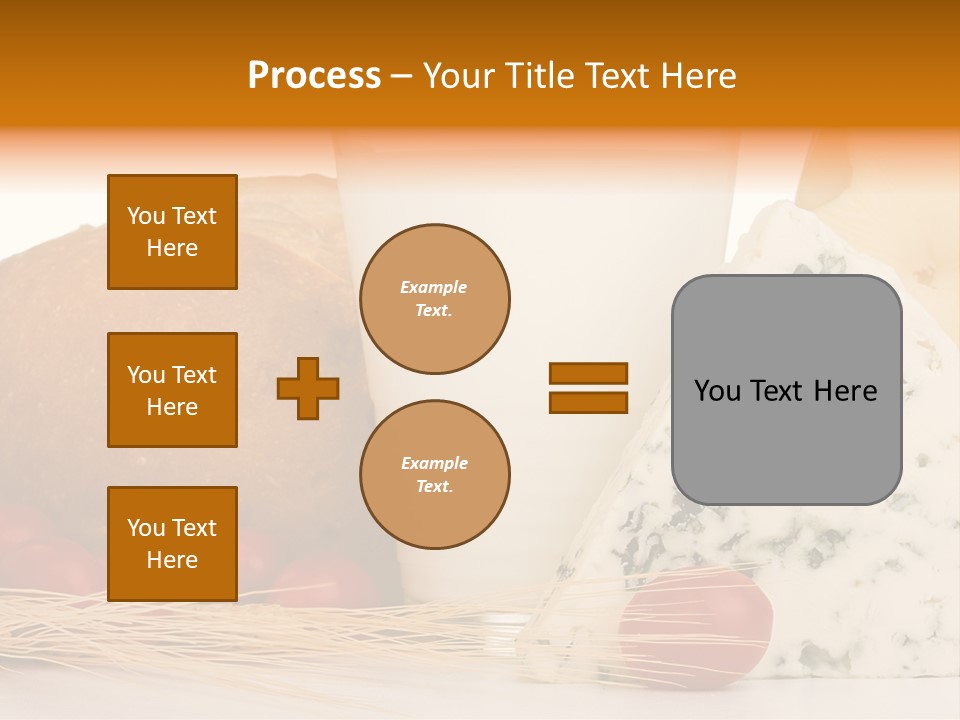 Process – Your Title Text Here

You Text Here

You Text Here

You Text Here

Example Text.

Example Text.

You Text Here